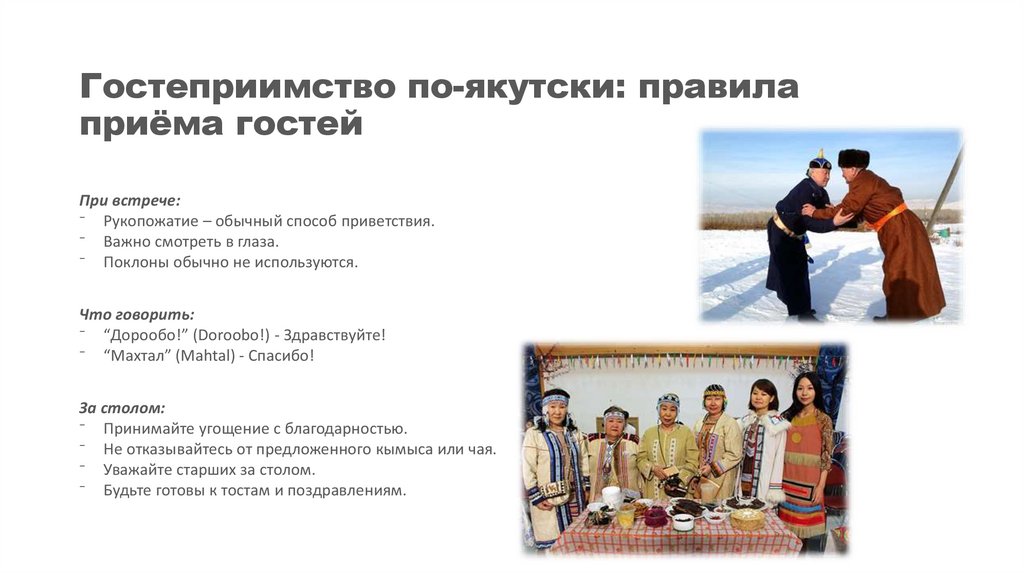 Гостеприимство по-якутски: правила приёма гостей

При встрече:
- Рукопожатие – обычный способ приветствия.
- Важно смотреть в глаза.
- Поклоны обычно не используются.

Что говорить:
- “Дорообо!” (Doroobo!) - Здравствуйте!
- “Махтал” (Mahtal) - Спасибо!

За столом:
- Принимайте угощение с благодарностью.
- Не отказывайтесь от предложенного кымыса или чая.
- Уважайте старших за столом.
- Будьте готовы к тостам и поздравлениям.